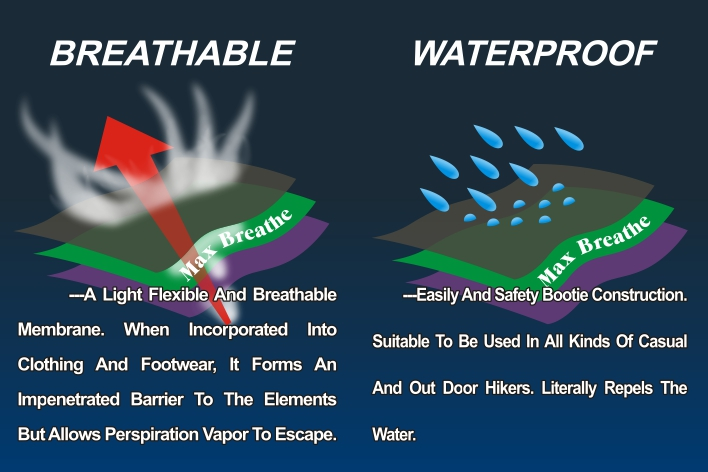 BREATHABLE

Max Breathe

---A Light Flexible And Breathable Membrane. When Incorporated Into Clothing And Footwear, It Forms An Impenetrated Barrier To The Elements But Allows Perspiration Vapor To Escape.

WATERPROOF

Max Breathe

---Easily And Safety Bootie Construction. Suitable To Be Used In All Kinds Of Casual And Out Door Hikers. Literally Repels The Water.